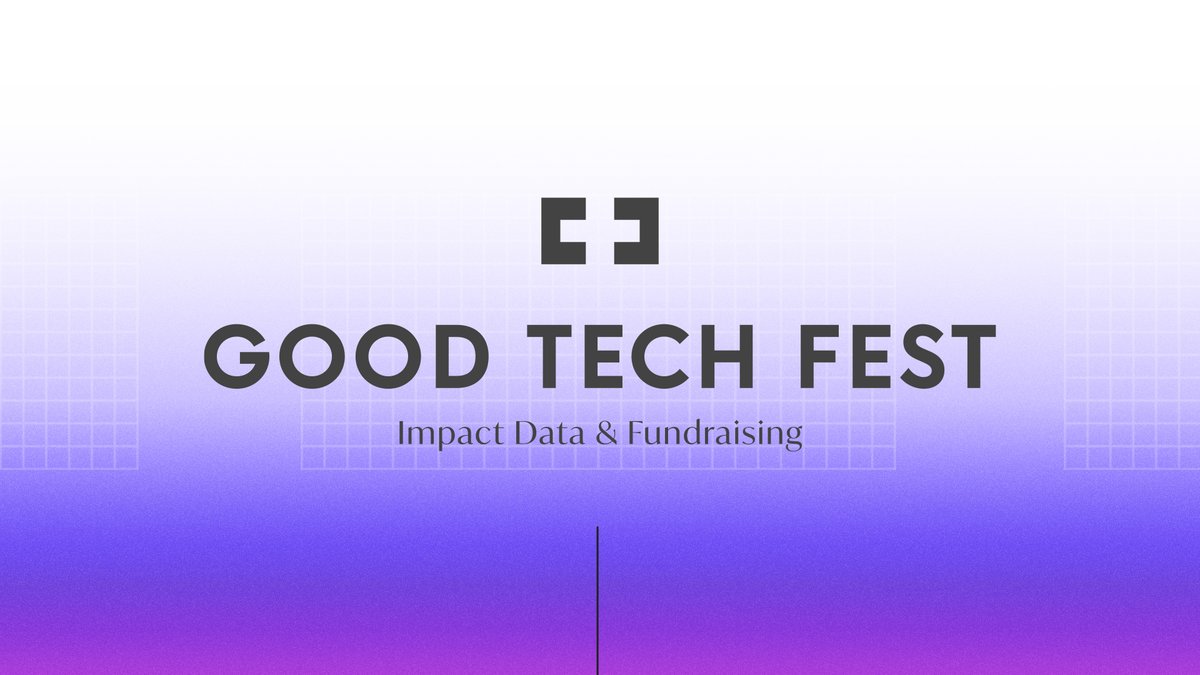 GOOD TECH FEST

Impact Data & Fundraising